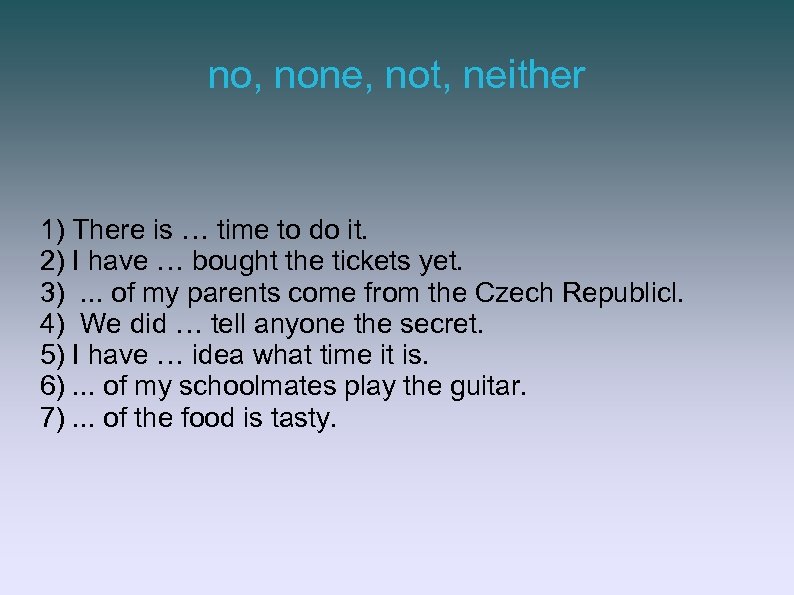 no, none, not, neither

1) There is … time to do it.
2) I have … bought the tickets yet.
3) ... of my parents come from the Czech Republicl.
4) We did … tell anyone the secret.
5) I have … idea what time it is.
6) ... of my schoolmates play the guitar.
7) ... of the food is tasty.